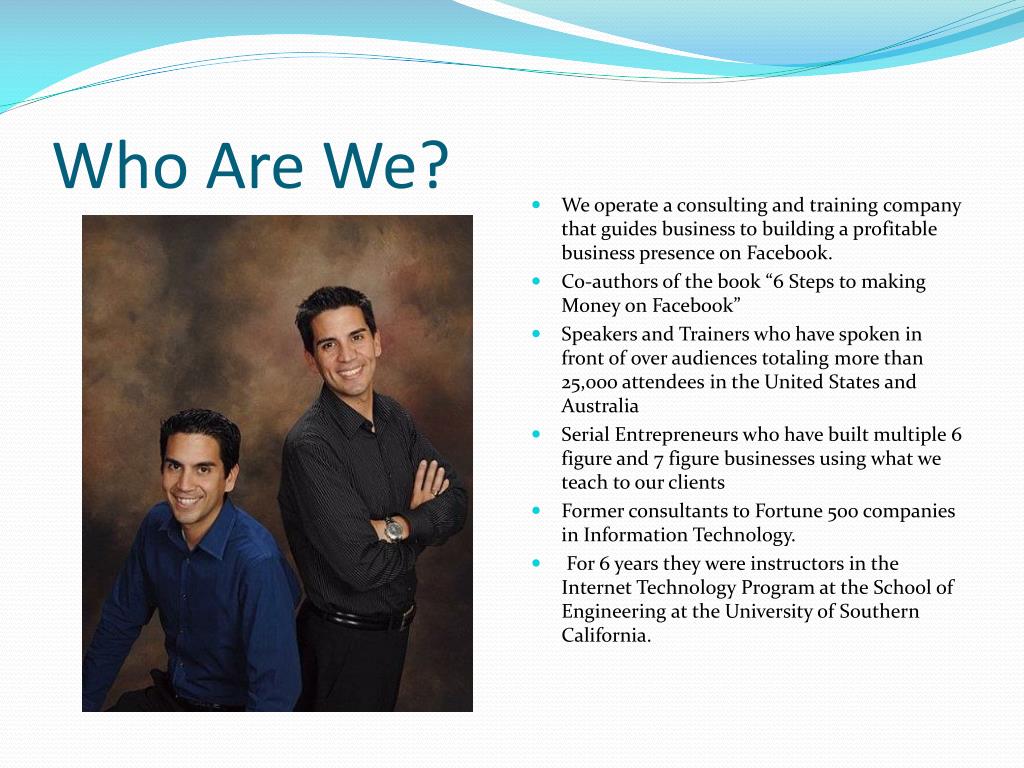 Who Are We?

- We operate a consulting and training company that guides business to building a profitable business presence on Facebook.
- Co-authors of the book “6 Steps to making Money on Facebook”
- Speakers and Trainers who have spoken in front of over audiences totaling more than 25,000 attendees in the United States and Australia
- Serial Entrepreneurs who have built multiple 6 figure and 7 figure businesses using what we teach to our clients
- Former consultants to Fortune 500 companies in Information Technology.
- For 6 years they were instructors in the Internet Technology Program at the School of Engineering at the University of Southern California.